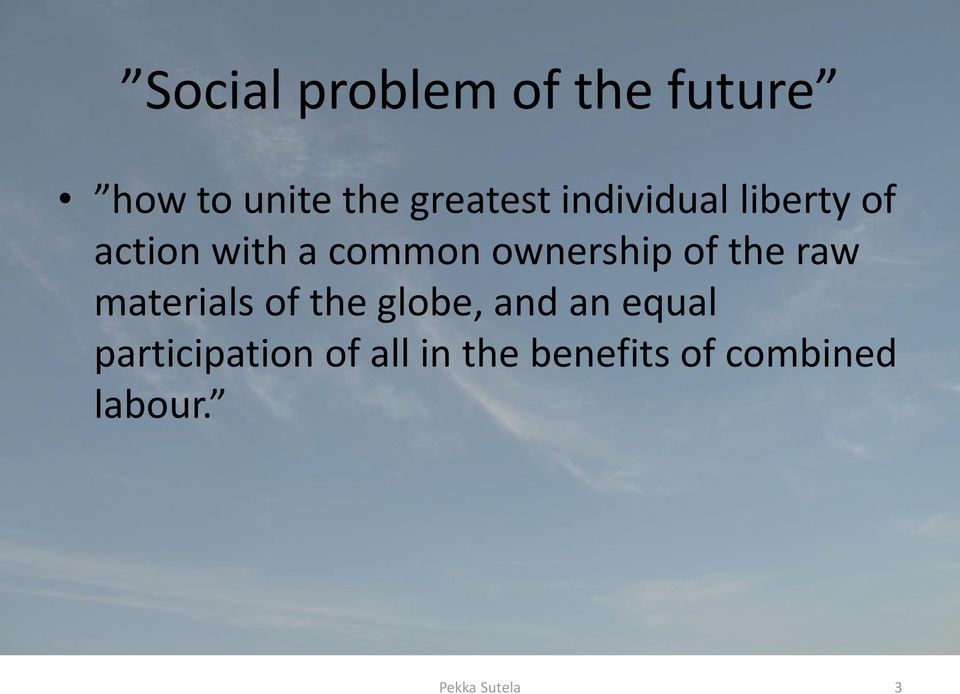 ”Social problem of the future”

• ”how to unite the greatest individual liberty of action with a common ownership of the raw materials of the globe, and an equal participation of all in the benefits of combined labour.”

Pekka Sutela

3